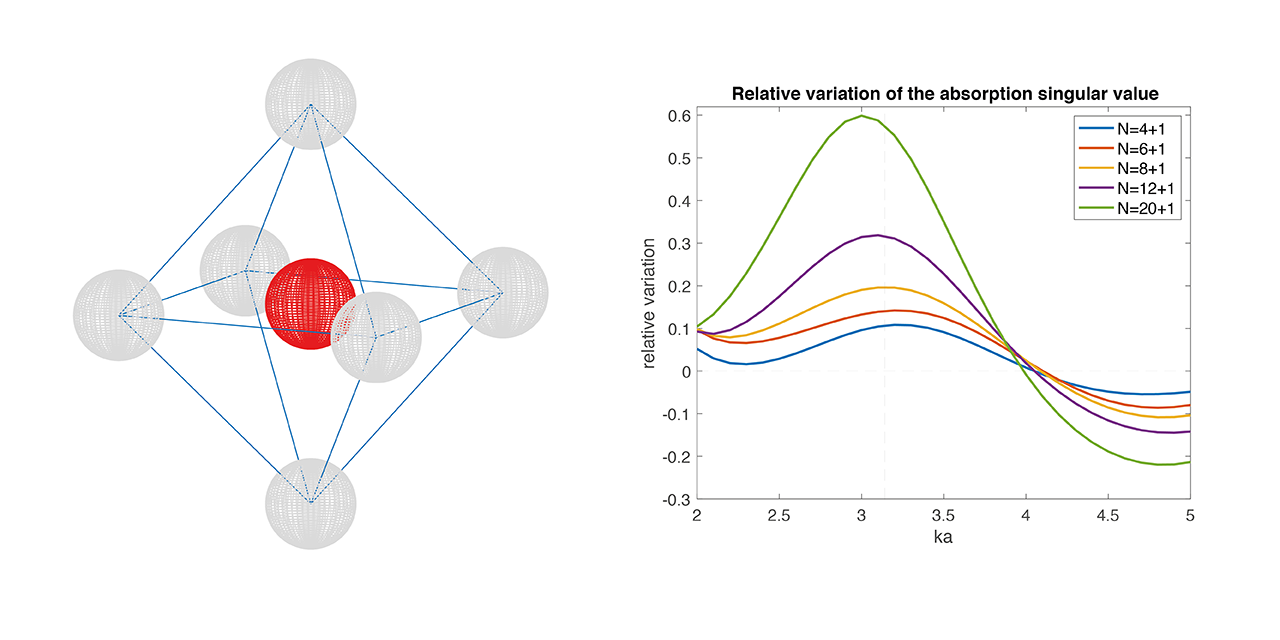 Relative variation of the absorption singular value

N=4+1
N=6+1
N=8+1
N=12+1
N=20+1

relative variation

0.6
0.5
0.4
0.3
0.2
0.1
0
-0.1
-0.2
-0.3

2
2.5
3
3.5
4
4.5
5

ka